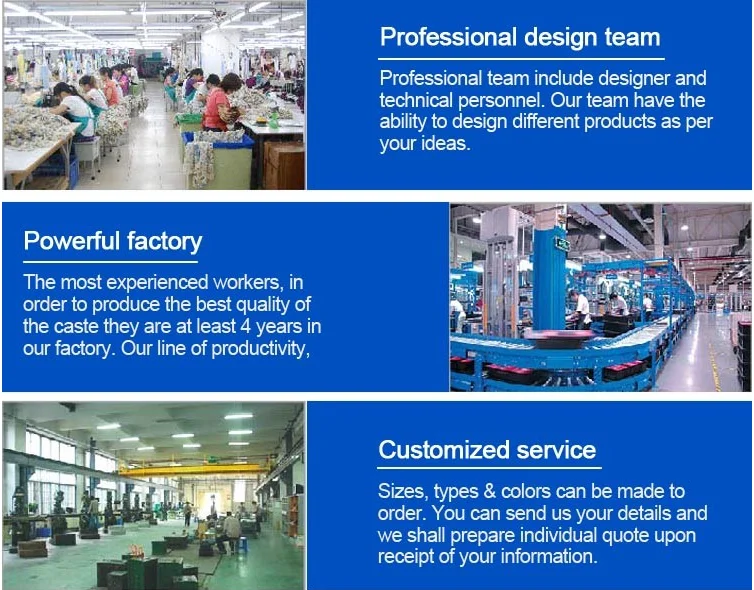 Professional design team

Professional team include designer and technical personnel. Our team have the ability to design different products as per your ideas.

Powerful factory

The most experienced workers, in order to produce the best quality of the caste they are at least 4 years in our factory. Our line of productivity,

Customized service

Sizes, types & colors can be made to order. You can send us your details and we shall prepare individual quote upon receipt of your information.